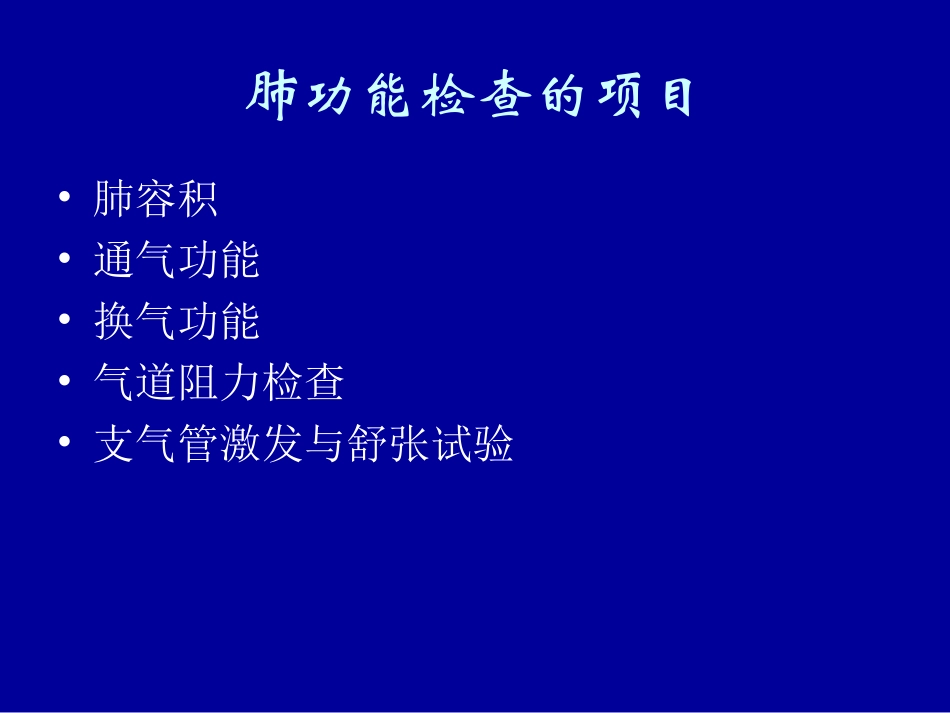 肺功能检查的项目

• 肺容积
• 通气功能
• 换气功能
• 气道阻力检查
• 支气管激发与舒张试验